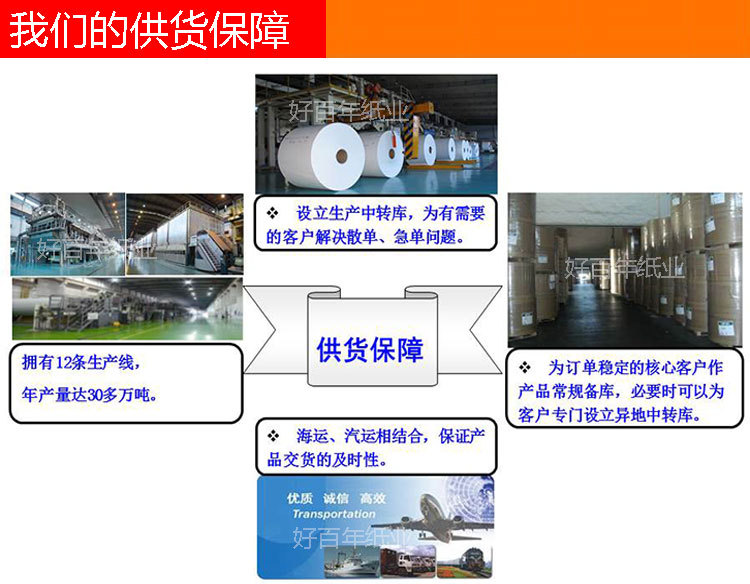 我们的供货保障

好百年纸业

❖ 设立生产中转库，为有需要的客户解决散单、急单问题。

好百年纸业

拥有12条生产线，

年产量达30多万吨。

供货保障

好百年纸业

❖ 为订单稳定的核心客户作产品常规备库，必要时可以为客户专门设立异地中转库。

❖ 海运、汽运相结合，保证产品交货的及时性。

优质 诚信 高效
Transportation
好百年纸业